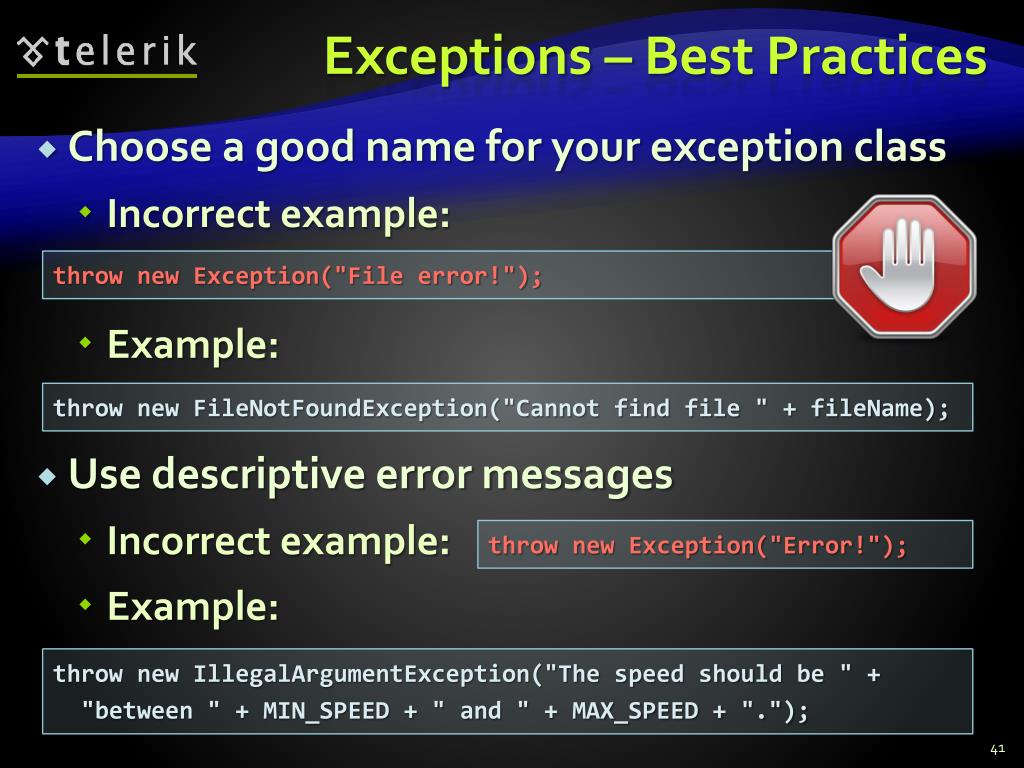 telerik

Exceptions – Best Practices

Choose a good name for your exception class

Incorrect example:

throw new Exception("File error!");

Example:

throw new FileNotFoundException("Cannot find file " + fileName);

Use descriptive error messages

Incorrect example:

throw new Exception("Error!");

Example:

throw new IllegalArgumentException("The speed should be " +
"between " + MIN_SPEED + " and " + MAX_SPEED + ".");

41